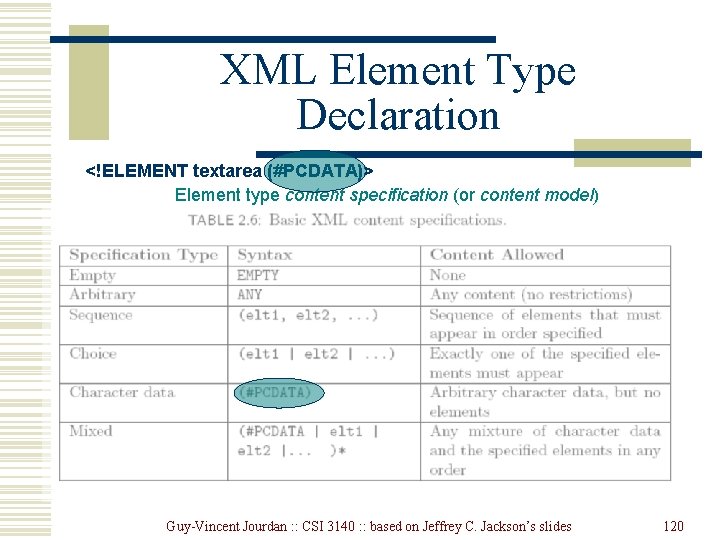 XML Element Type Declaration

<!ELEMENT textarea (#PCDATA)>

Element type content specification (or content model)

TABLE 2.6: Basic XML content specifications.

| Specification Type | Syntax | Content Allowed |
|---|---|---|
| Empty | EMPTY | None |
| Arbitrary | ANY | Any content (no restrictions) |
| Sequence | (elt1, elt2, ...) | Sequence of elements that must appear in order specified |
| Choice | (elt1 \| elt2 \| ...) | Exactly one of the specified elements must appear |
| Character data | (#PCDATA) | Arbitrary character data, but no elements |
| Mixed | (#PCDATA \| elt1 \| elt2 \|... )* | Any mixture of character data and the specified elements in any order |

Guy-Vincent Jourdan :: CSI 3140 :: based on Jeffrey C. Jackson's slides

120